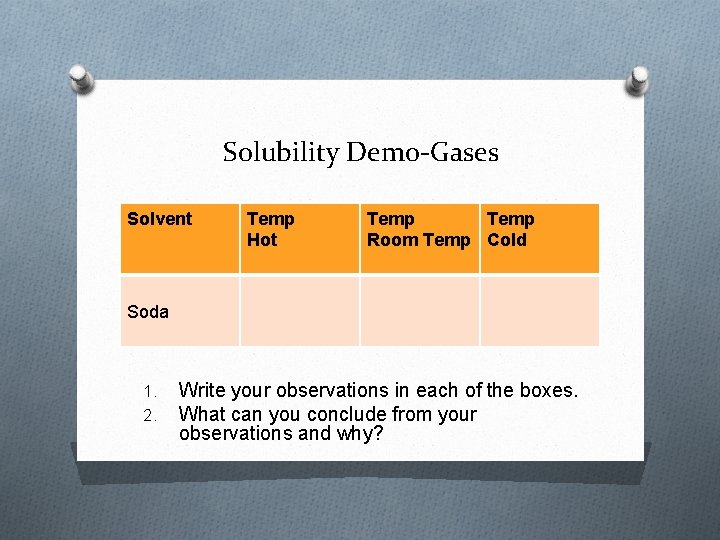 Solubility Demo-Gases

| Solvent | Temp Hot | Temp Room Temp | Temp Cold |
|---|---|---|---|
| Soda | | | |

1. Write your observations in each of the boxes.
2. What can you conclude from your observations and why?